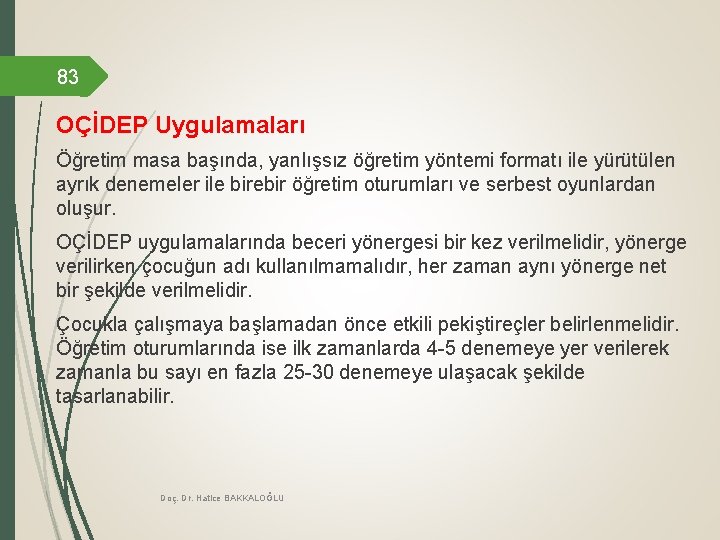 83

OÇİDEP Uygulamaları

Öğretim masa başında, yanlışsız öğretim yöntemi formatı ile yürütülen ayrık denemeler ile birebir öğretim oturumları ve serbest oyunlardan oluşur.

OÇİDEP uygulamalarında beceri yönergesi bir kez verilmelidir, yönerge verilirken çocuğun adı kullanılmamalıdır, her zaman aynı yönerge net bir şekilde verilmelidir.

Çocukla çalışmaya başlamadan önce etkili pekiştireçler belirlenmelidir. Öğretim oturumlarında ise ilk zamanlarda 4-5 denemeye yer verilerek zamanla bu sayı en fazla 25-30 denemeye ulaşacak şekilde tasarlanabilir.

Doç. Dr. Hatice BAKKALOĞLU